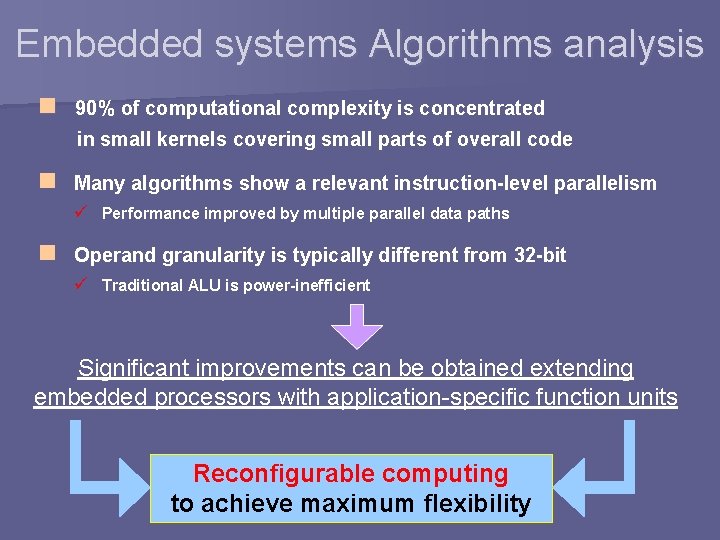 Embedded systems Algorithms analysis

90% of computational complexity is concentrated in small kernels covering small parts of overall code

Many algorithms show a relevant instruction-level parallelism

✓ Performance improved by multiple parallel data paths

Operand granularity is typically different from 32-bit

✓ Traditional ALU is power-inefficient

Significant improvements can be obtained extending embedded processors with application-specific function units

Reconfigurable computing
to achieve maximum flexibility